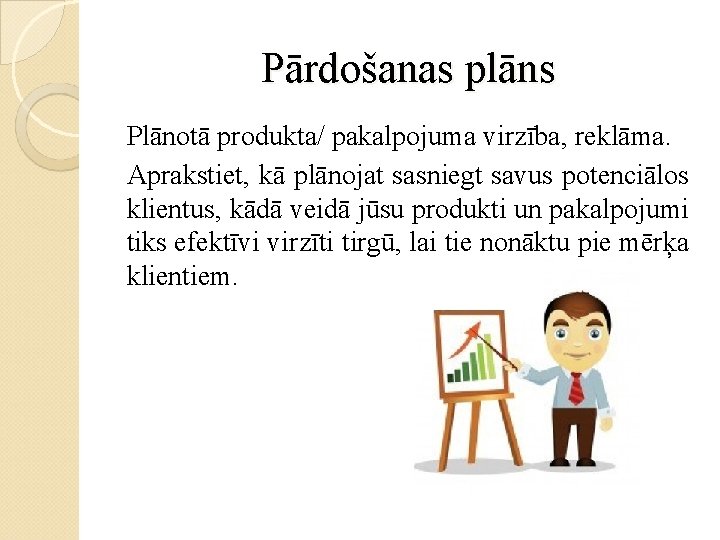 Pārdošanas plāns

Plānotā produkta/ pakalpojuma virzība, reklāma.

Aprakstiet, kā plānojat sasniegt savus potenciālos klientus, kādā veidā jūsu produkti un pakalpojumi tiks efektīvi virzīti tirgū, lai tie nonāktu pie mērķa klientiem.